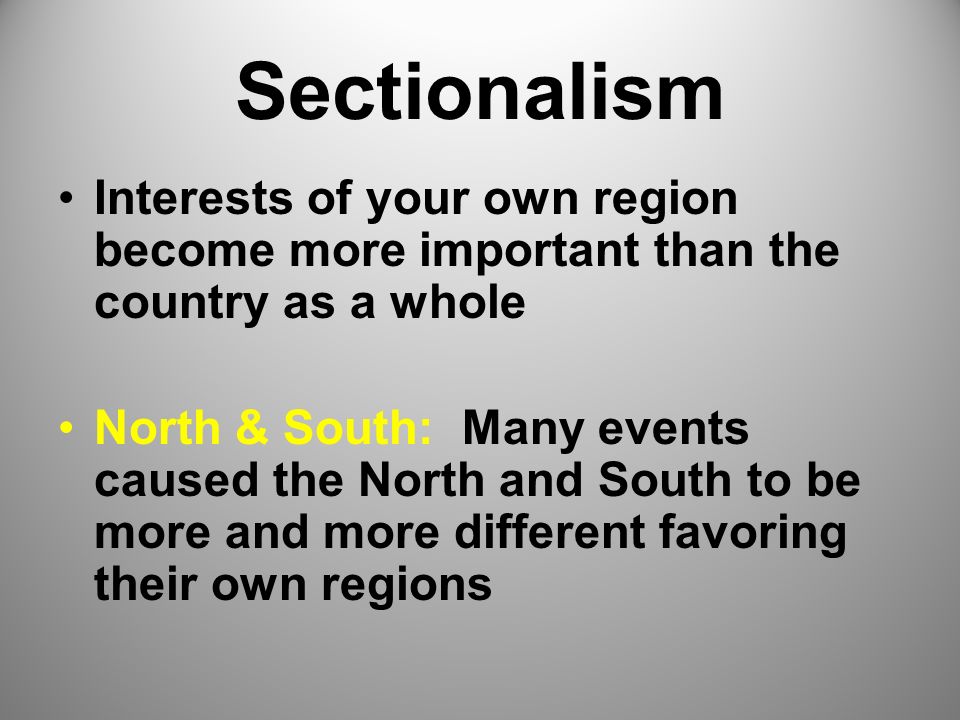 Sectionalism

• Interests of your own region become more important than the country as a whole

• North & South: Many events caused the North and South to be more and more different favoring their own regions